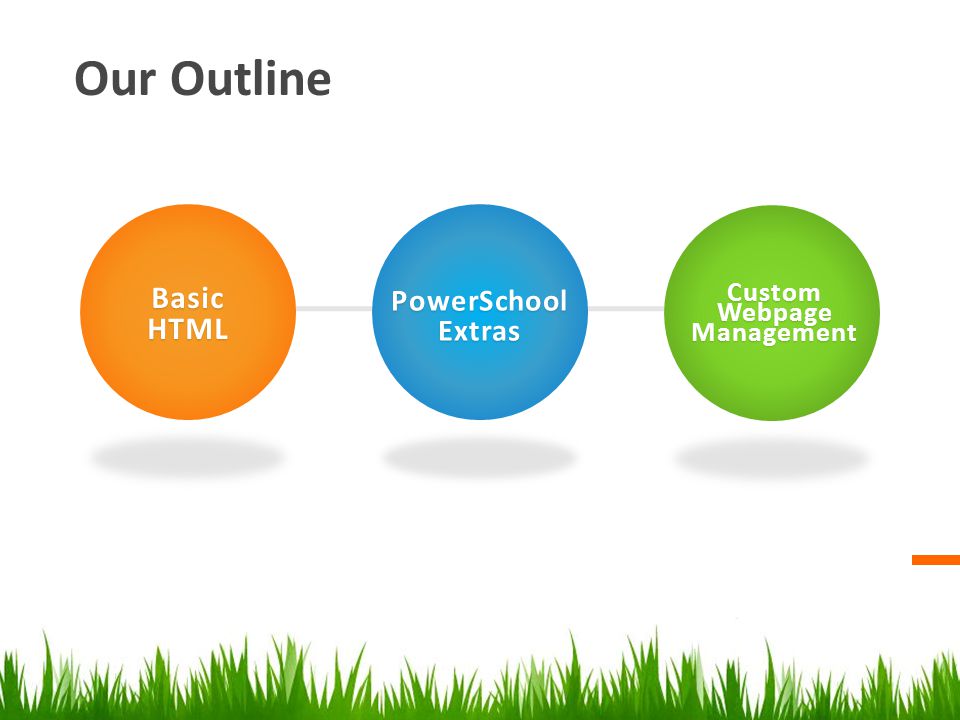 Our Outline

Basic HTML

PowerSchool Extras

Custom Webpage Management